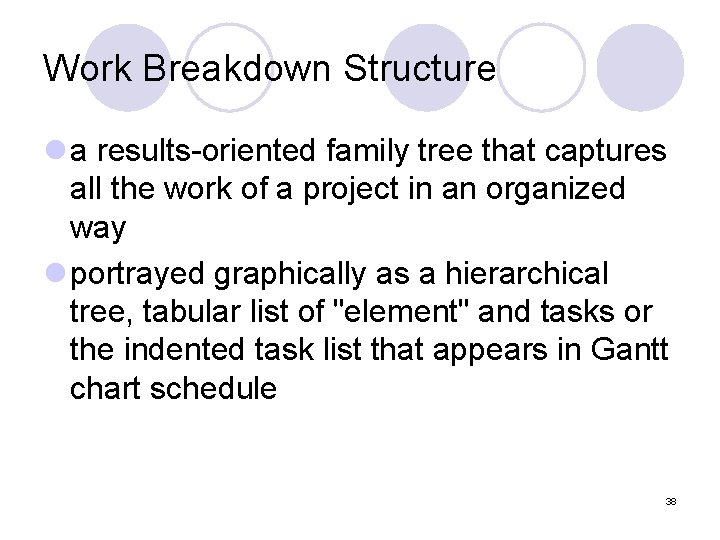 Work Breakdown Structure

- a results-oriented family tree that captures all the work of a project in an organized way
- portrayed graphically as a hierarchical tree, tabular list of "element" and tasks or the indented task list that appears in Gantt chart schedule

38